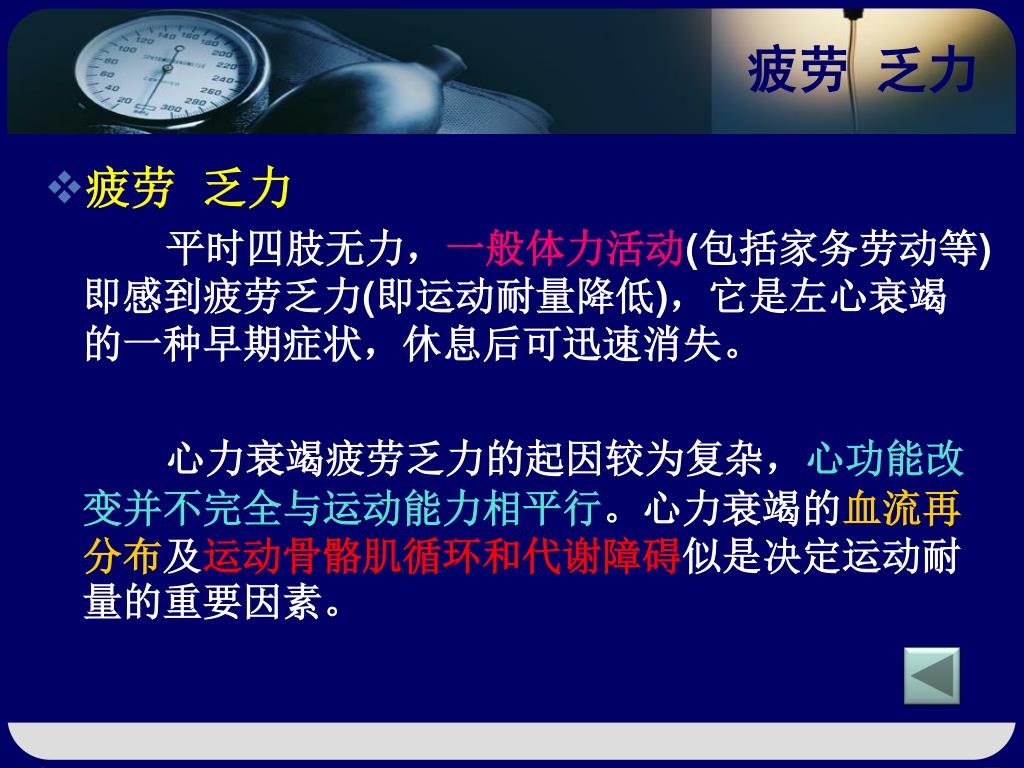 疲劳 乏力

❖疲劳 乏力

平时四肢无力，一般体力活动(包括家务劳动等)即感到疲劳乏力(即运动耐量降低)，它是左心衰竭的一种早期症状，休息后可迅速消失。

心力衰竭疲劳乏力的起因较为复杂，心功能改变并不完全与运动能力相平行。心力衰竭的血流再分布及运动骨骼肌循环和代谢障碍似是决定运动耐量的重要因素。